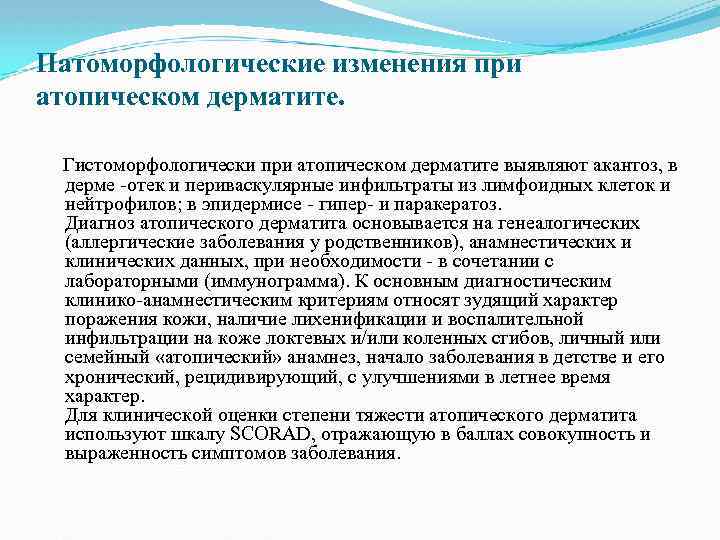 Патоморфологические изменения при атопическом дерматите.

Гистоморфологически при атопическом дерматите выявляют акантоз, в дерме -отек и периваскулярные инфильтраты из лимфоидных клеток и нейтрофилов; в эпидермисе - гипер- и паракератоз.
Диагноз атопического дерматита основывается на генеалогических (аллергические заболевания у родственников), анамнестических и клинических данных, при необходимости - в сочетании с лабораторными (иммунограмма). К основным диагностическим клинико-анамнестическим критериям относят зудящий характер поражения кожи, наличие лихенификации и воспалительной инфильтрации на коже локтевых и/или коленных сгибов, личный или семейный «атопический» анамнез, начало заболевания в детстве и его хронический, рецидивирующий, с улучшениями в летнее время характер.
Для клинической оценки степени тяжести атопического дерматита используют шкалу SCORAD, отражающую в баллах совокупность и выраженность симптомов заболевания.